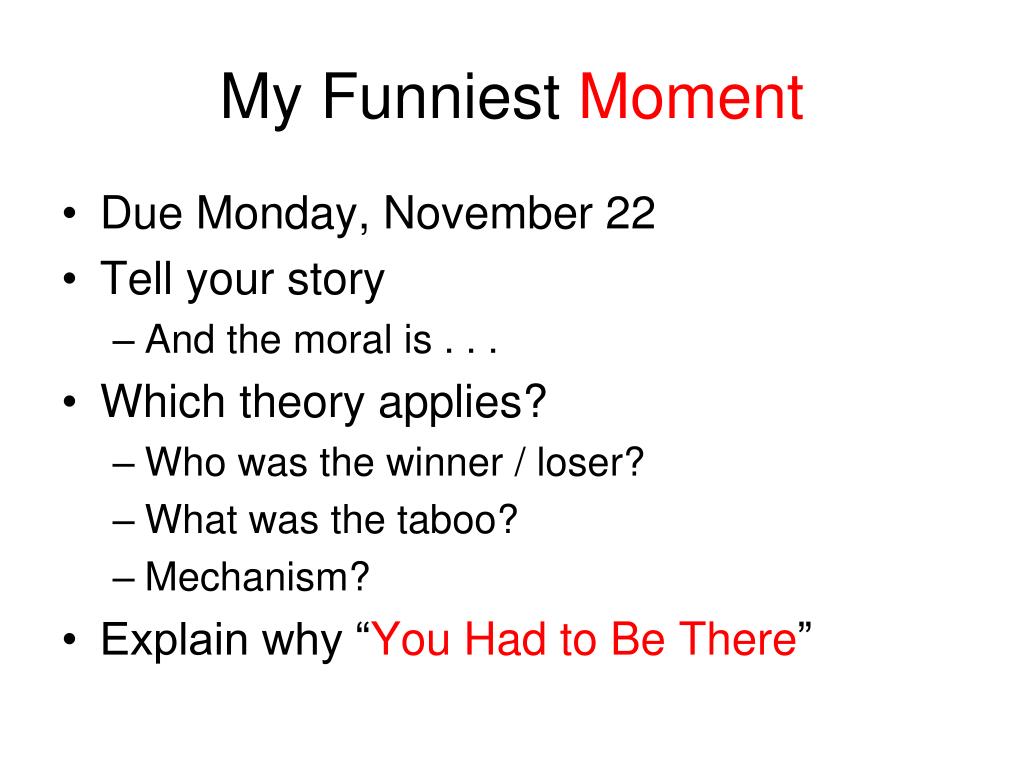 My Funniest Moment

• Due Monday, November 22
• Tell your story
– And the moral is . . .
• Which theory applies?
– Who was the winner / loser?
– What was the taboo?
– Mechanism?
• Explain why “You Had to Be There”